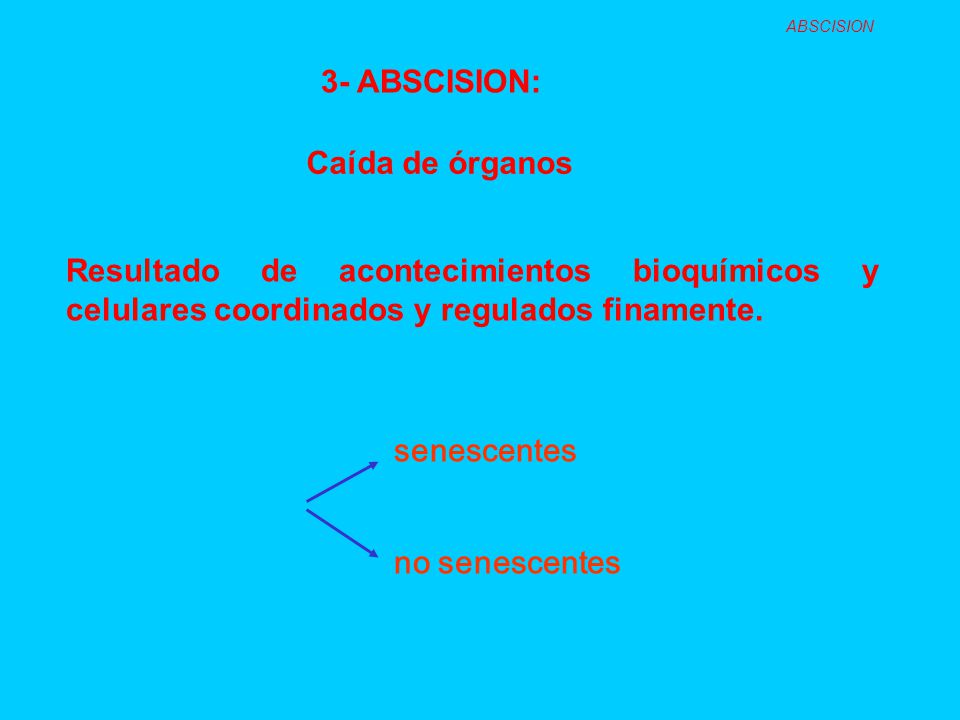 ABSCISION

3- ABSCISION:

Caída de órganos

Resultado de acontecimientos bioquímicos y celulares coordinados y regulados finamente.

senescentes

no senescentes